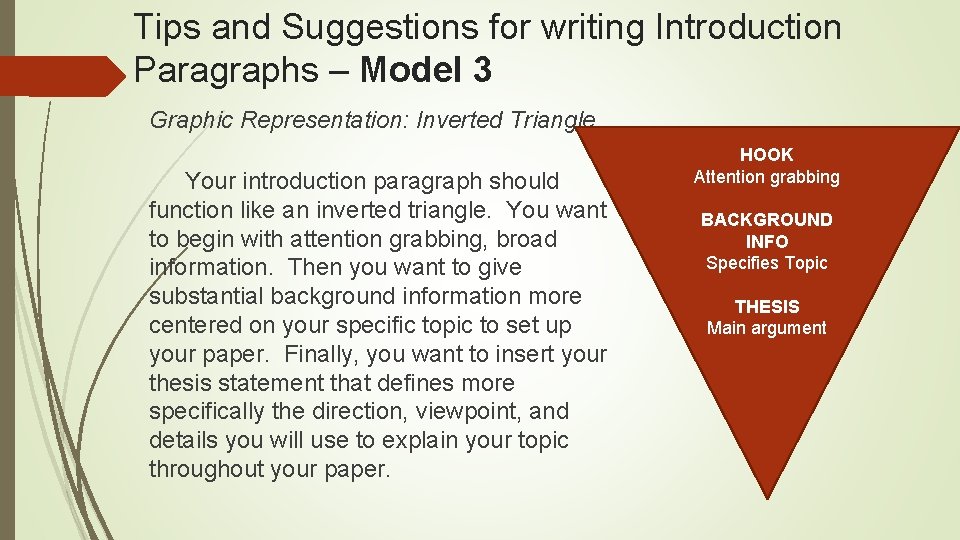 Tips and Suggestions for writing Introduction Paragraphs – Model 3

Graphic Representation: Inverted Triangle

Your introduction paragraph should function like an inverted triangle. You want to begin with attention grabbing, broad information. Then you want to give substantial background information more centered on your specific topic to set up your paper. Finally, you want to insert your thesis statement that defines more specifically the direction, viewpoint, and details you will use to explain your topic throughout your paper.

HOOK
Attention grabbing

BACKGROUND INFO
Specifies Topic

THESIS
Main argument